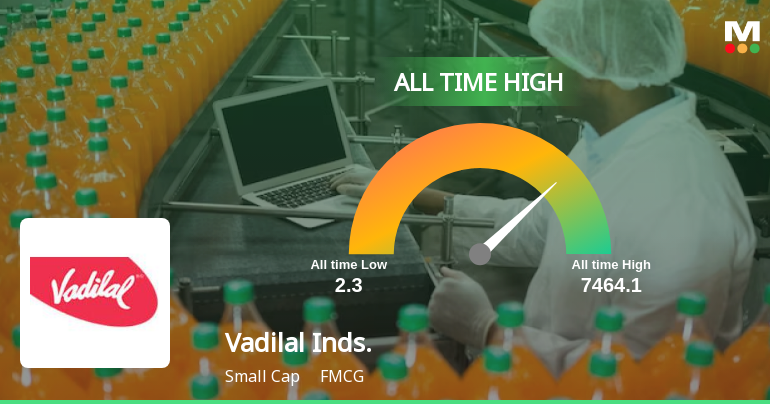 M

ALL TIME HIGH

All time Low
2.3

All time High
7464.1

Vadilal

Vadilal Inds.

Small Cap FMCG